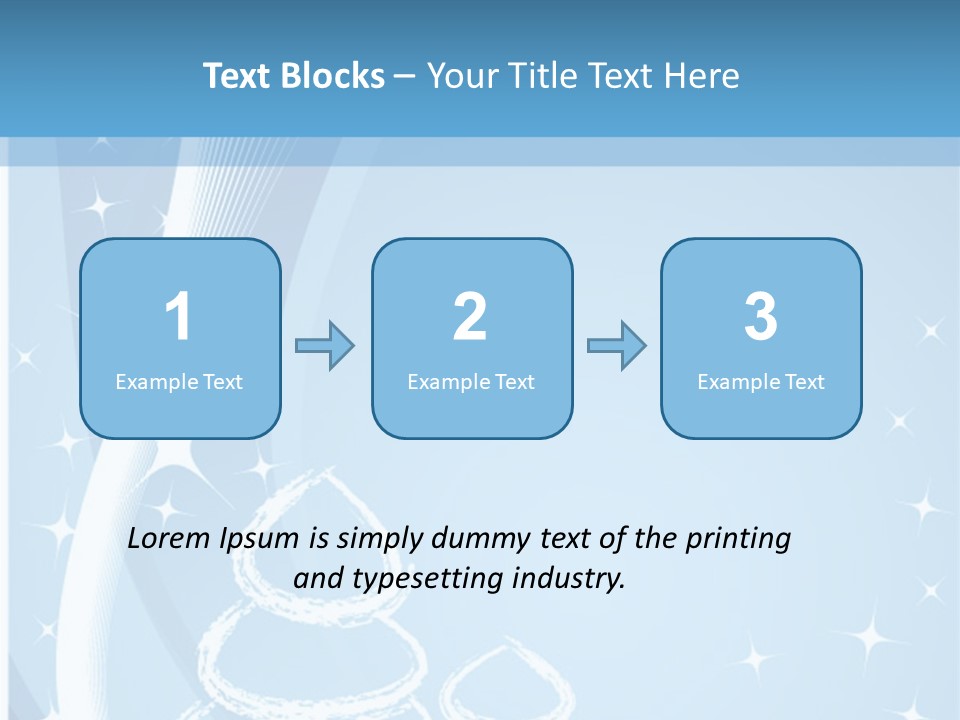 Text Blocks – Your Title Text Here

1
Example Text

2
Example Text

3
Example Text

Lorem Ipsum is simply dummy text of the printing and typesetting industry.